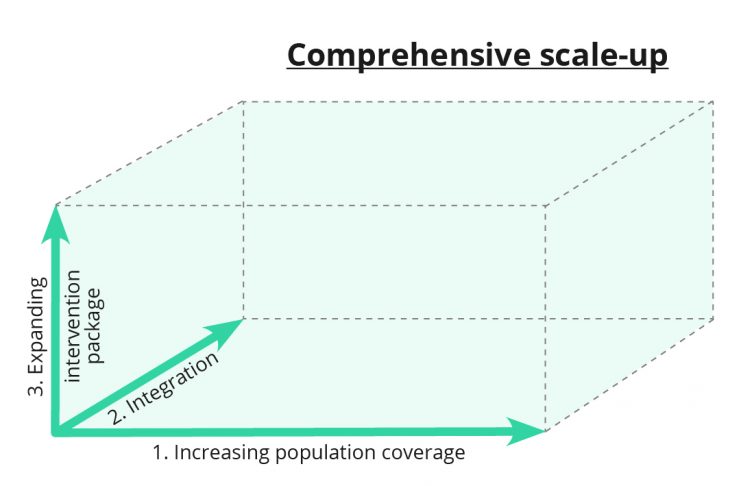 Comprehensive scale-up

3. Expanding intervention package

2. Integration

1. Increasing population coverage